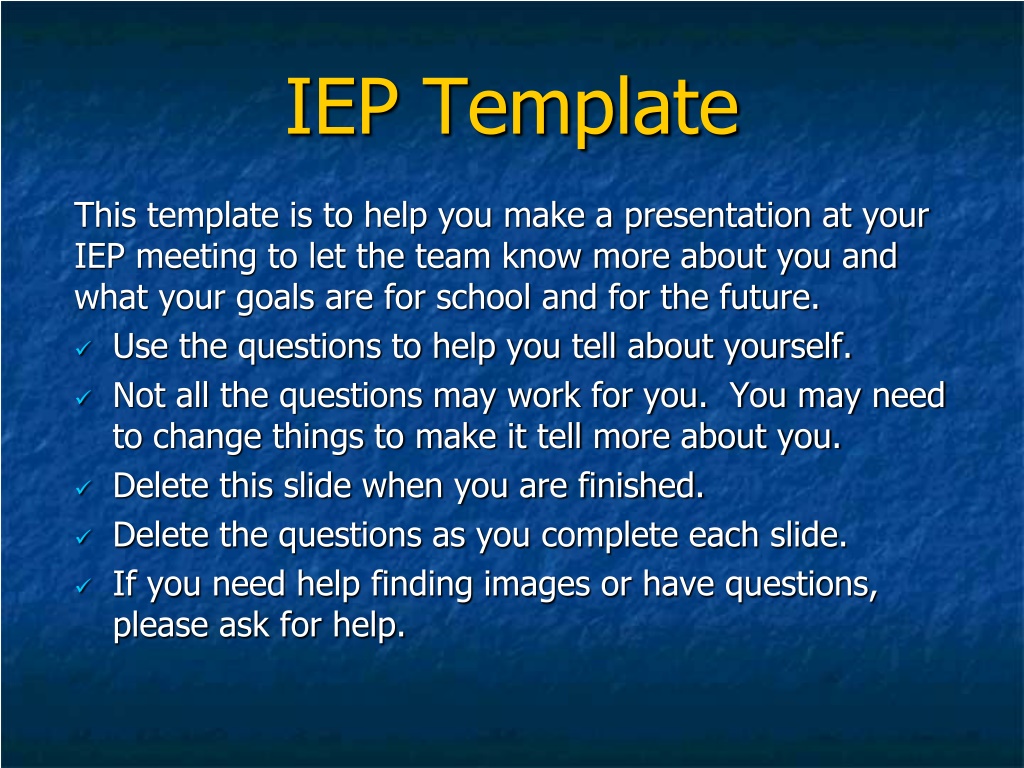 IEP Template

This template is to help you make a presentation at your IEP meeting to let the team know more about you and what your goals are for school and for the future.

✓ Use the questions to help you tell about yourself.
✓ Not all the questions may work for you. You may need to change things to make it tell more about you.
✓ Delete this slide when you are finished.
✓ Delete the questions as you complete each slide.
✓ If you need help finding images or have questions, please ask for help.